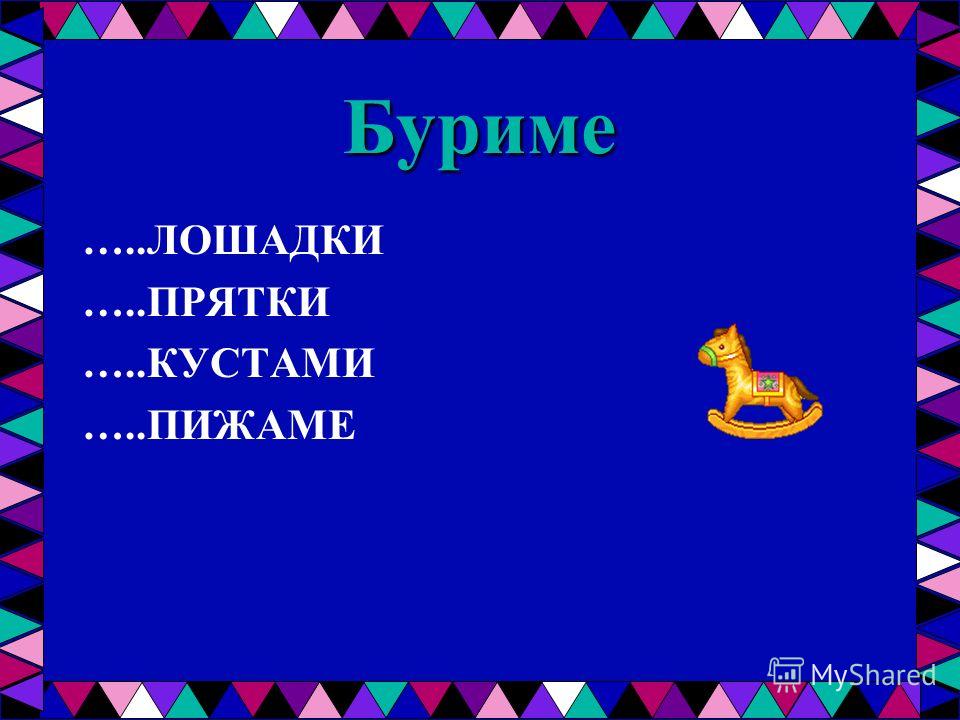 Буриме

…..ЛОШАДКИ
…..ПРЯТКИ
…..КУСТАМИ
…..ПИЖАМЕ

MyShared